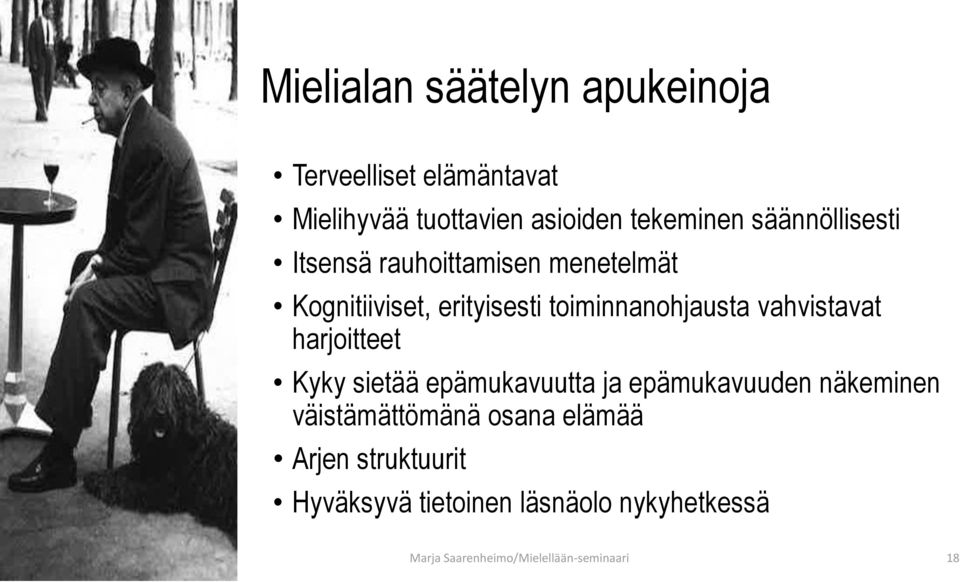 Mielialan säätelyn apukeinoja

• Terveelliset elämäntavat
• Mielihyvää tuottavien asioiden tekeminen säännöllisesti
• Itsensä rauhoittamisen menetelmät
• Kognitiiviset, erityisesti toiminnanohjausta vahvistavat harjoitteet
• Kyky sietää epämukavuutta ja epämukavuuden näkeminen väistämättömänä osana elämää
• Arjen struktuurit
• Hyväksyvä tietoinen läsnäolo nykyhetkessä

Marja Saarenheimo/Mielellään-seminaari

18